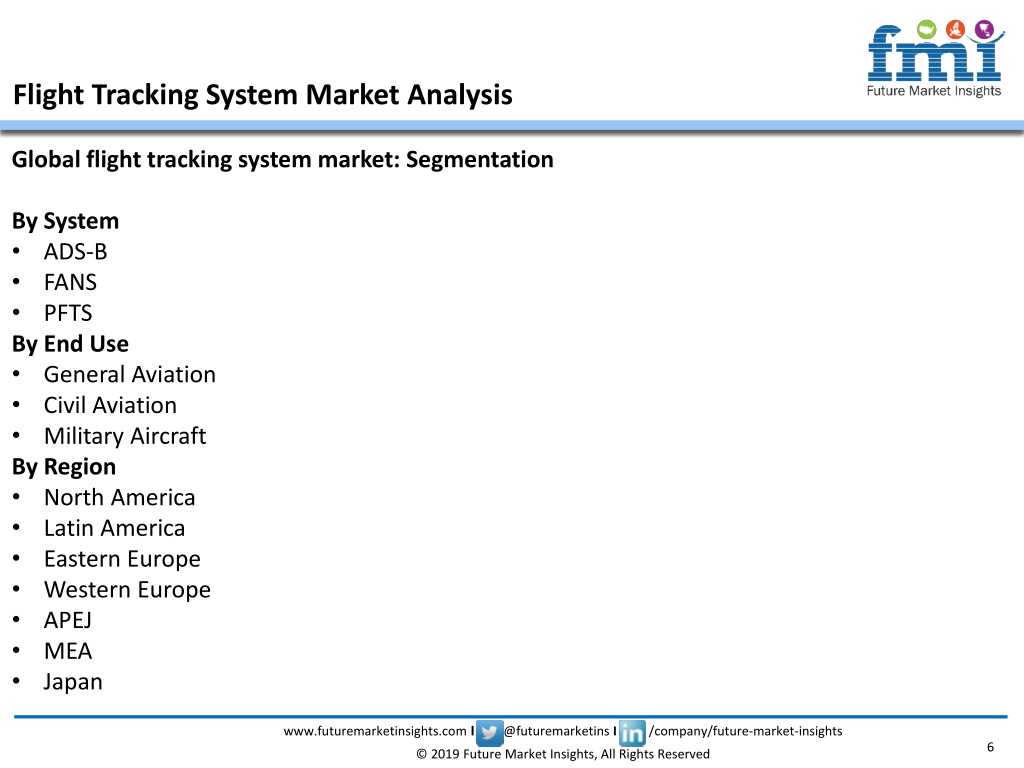 Flight Tracking System Market Analysis

fmi
Future Market Insights

Global flight tracking system market: Segmentation

By System
• ADS-B
• FANS
• PFTS
By End Use
• General Aviation
• Civil Aviation
• Military Aircraft
By Region
• North America
• Latin America
• Eastern Europe
• Western Europe
• APEJ
• MEA
• Japan

www.futuremarketinsights.com I @futuremarketins I in /company/future-market-insights
© 2019 Future Market Insights, All Rights Reserved
6